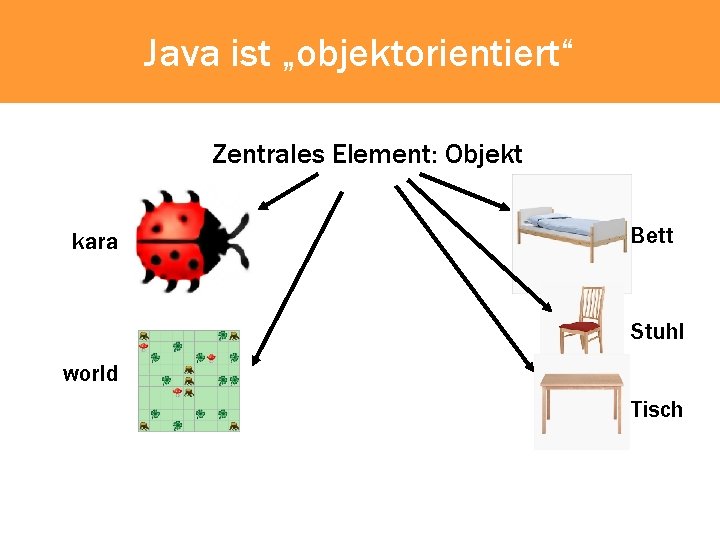 Java ist „objektorientiert“

Zentrales Element: Objekt

kara

world

Bett

Stuhl

Tisch